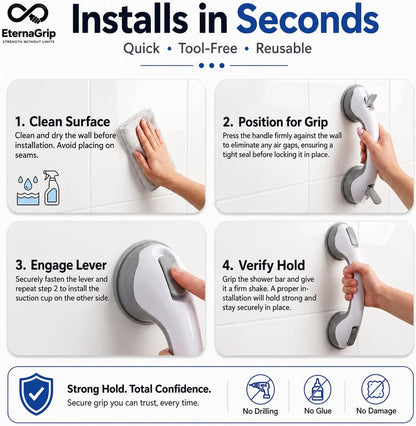 EternaGrip
STRENGTH WITHOUT LIMITS

Installs in Seconds

Quick • Tool-Free • Reusable

1. Clean Surface
Clean and dry the wall before installation. Avoid placing on seams.

2. Position for Grip
Press the handle firmly against the wall to eliminate any air gaps, ensuring a tight seal before locking it in place.

3. Engage Lever
Securely fasten the lever and repeat step 2 to install the suction cup on the other side.

4. Verify Hold
Grip the shower bar and give it a firm shake. A proper installation will hold strong and stay securely in place.

Strong Hold. Total Confidence.
Secure grip you can trust, every time.

No Drilling

No Glue

No Damage